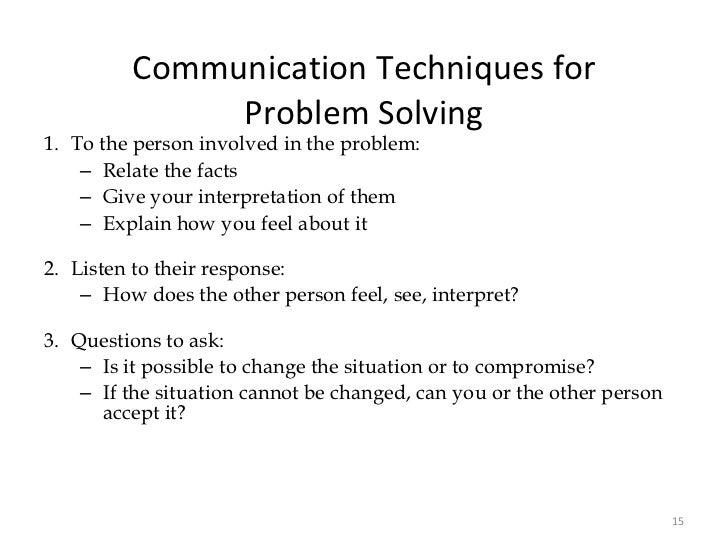 Communication Techniques for Problem Solving

1. To the person involved in the problem:
– Relate the facts
– Give your interpretation of them
– Explain how you feel about it

2. Listen to their response:
– How does the other person feel, see, interpret?

3. Questions to ask:
– Is it possible to change the situation or to compromise?
– If the situation cannot be changed, can you or the other person accept it?

15